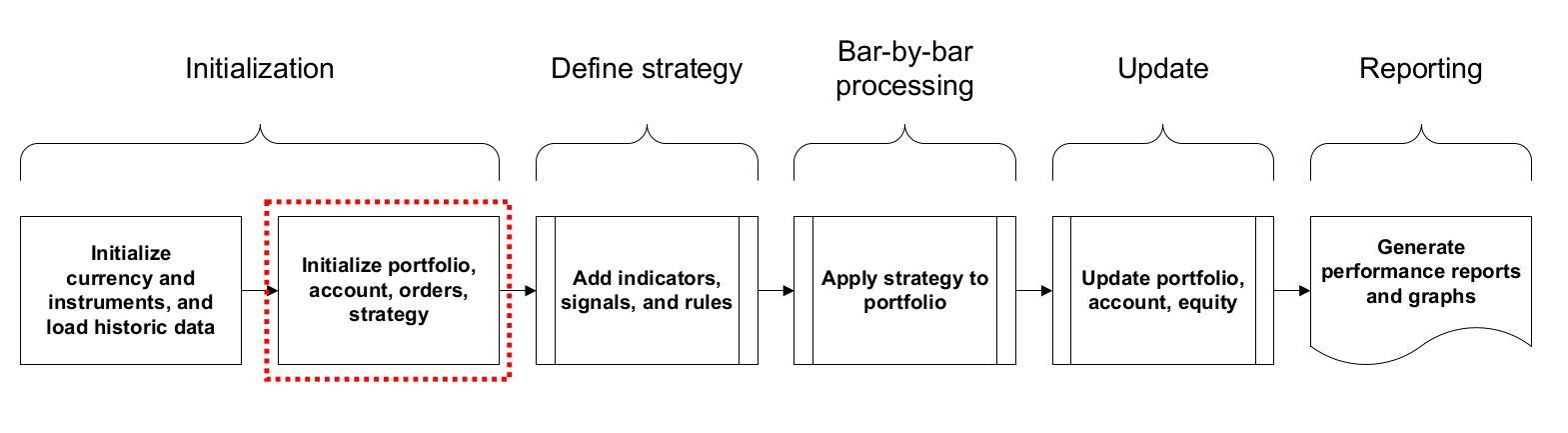 Initialization

Define strategy

Bar-by-bar processing

Update

Reporting

Initialize currency and instruments, and load historic data

Initialize portfolio, account, orders, strategy

Add indicators, signals, and rules

Apply strategy to portfolio

Update portfolio, account, equity

Generate performance reports and graphs